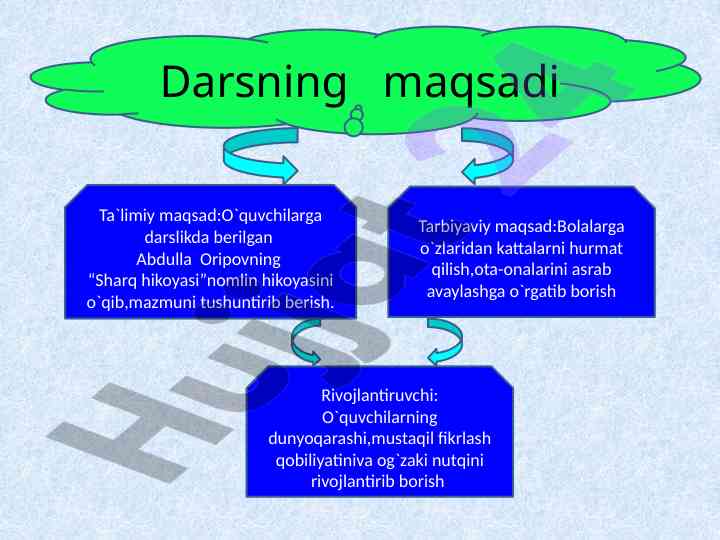 Darsning maqsadi

Ta`limiy maqsad:O`quvchilarga darslikda berilgan Abdulla Oripovning "Sharq hikoyasi"nomlin hikoyasini o`qib,mazmuni tushuntirib berish.

Tarbiyaviy maqsad:Bolalarga o`zlaridan kattalarni hurmat qilish,ota-onalarini asrab avaylashga o`rgatib borish

Rivojlantiruvchi: O`quvchilarning dunyoqarashi,mustaqil fikrlash qobiliyatiniva og`zaki nutqini rivojlantirib borish

Hujjat